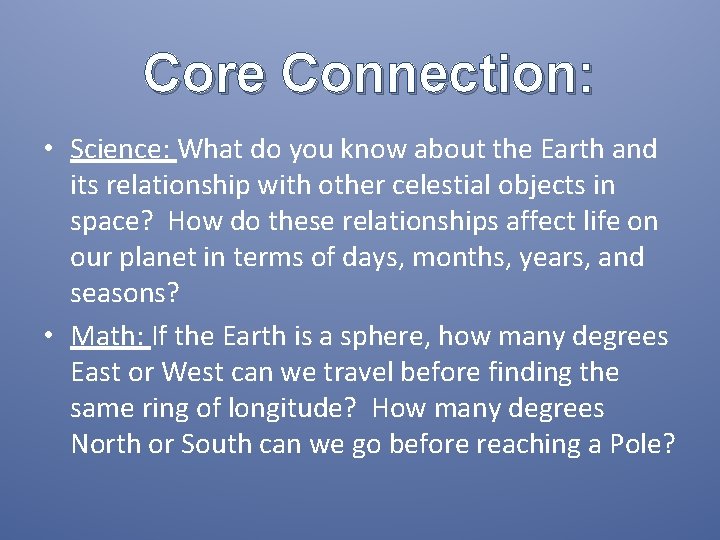 Core Connection:

• Science: What do you know about the Earth and its relationship with other celestial objects in space? How do these relationships affect life on our planet in terms of days, months, years, and seasons?

• Math: If the Earth is a sphere, how many degrees East or West can we travel before finding the same ring of longitude? How many degrees North or South can we go before reaching a Pole?